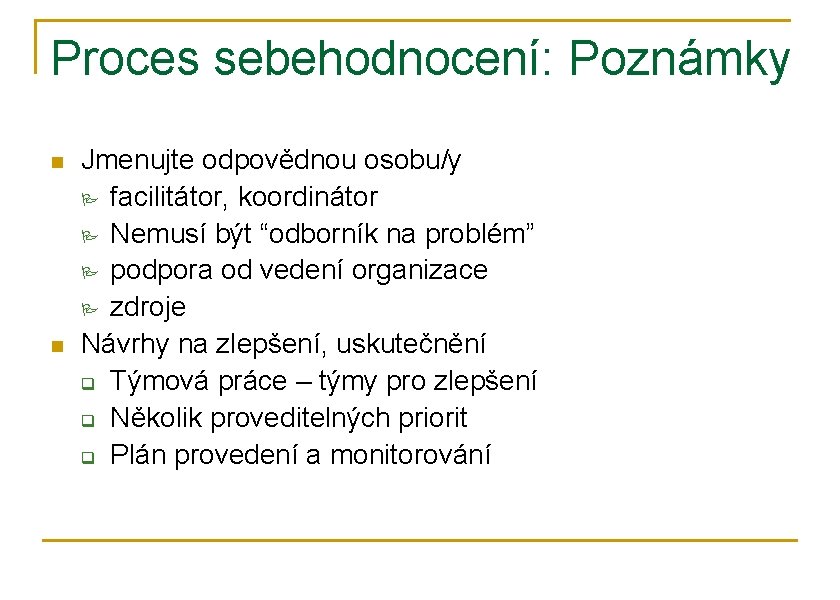 Proces sebehodnocení: Poznámky

- Jmenujte odpovědnou osobu/y
  - facilitátor, koordinátor
  - Nemusí být “odborník na problém”
  - podpora od vedení organizace
  - zdroje
- Návrhy na zlepšení, uskutečnění
  - Týmová práce – týmy pro zlepšení
  - Několik proveditelných priorit
  - Plán provedení a monitorování